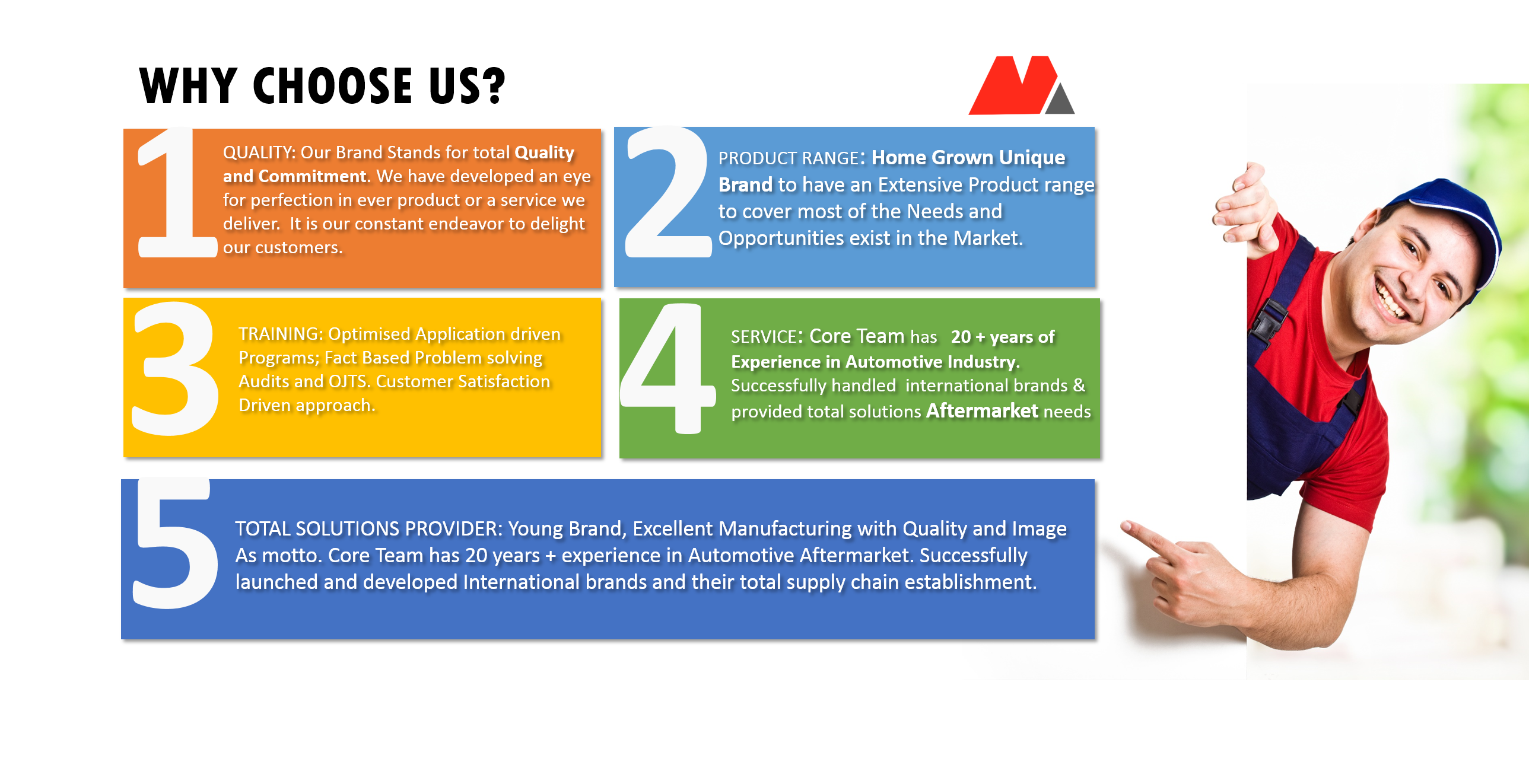 WHY CHOOSE US?

1

QUALITY: Our Brand Stands for total Quality and Commitment. We have developed an eye for perfection in ever product or a service we deliver. It is our constant endeavor to delight our customers.

2

PRODUCT RANGE: Home Grown Unique Brand to have an Extensive Product range to cover most of the Needs and Opportunities exist in the Market.

3

TRAINING: Optimised Application driven Programs; Fact Based Problem solving Audits and OJTS. Customer Satisfaction Driven approach.

4

SERVICE: Core Team has 20 + years of Experience in Automotive Industry. Successfully handled international brands & provided total solutions Aftermarket needs

5

TOTAL SOLUTIONS PROVIDER: Young Brand, Excellent Manufacturing with Quality and Image As motto. Core Team has 20 years + experience in Automotive Aftermarket. Successfully launched and developed International brands and their total supply chain establishment.